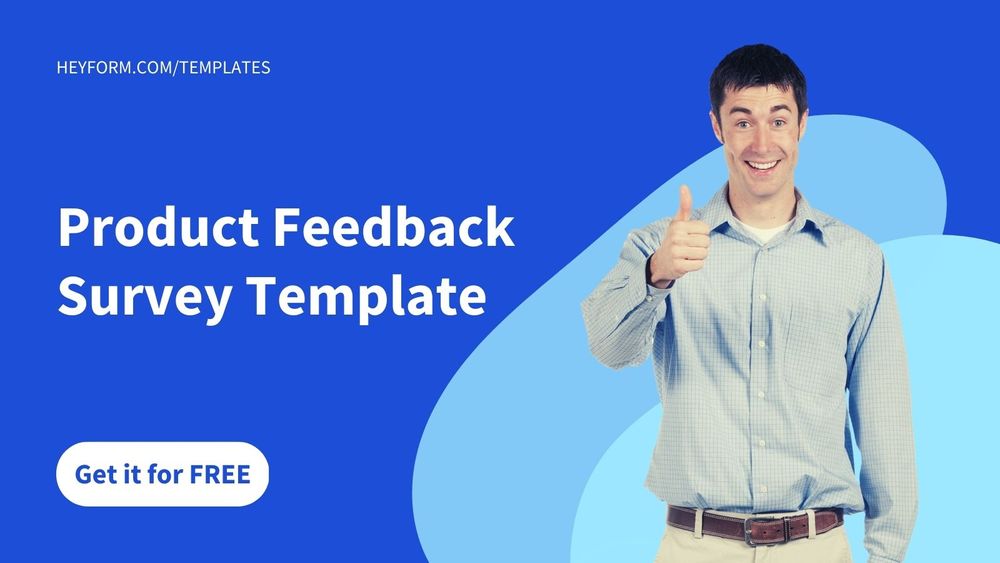 HEYFORM.COM/TEMPLATES

Product Feedback Survey Template

Get it for FREE